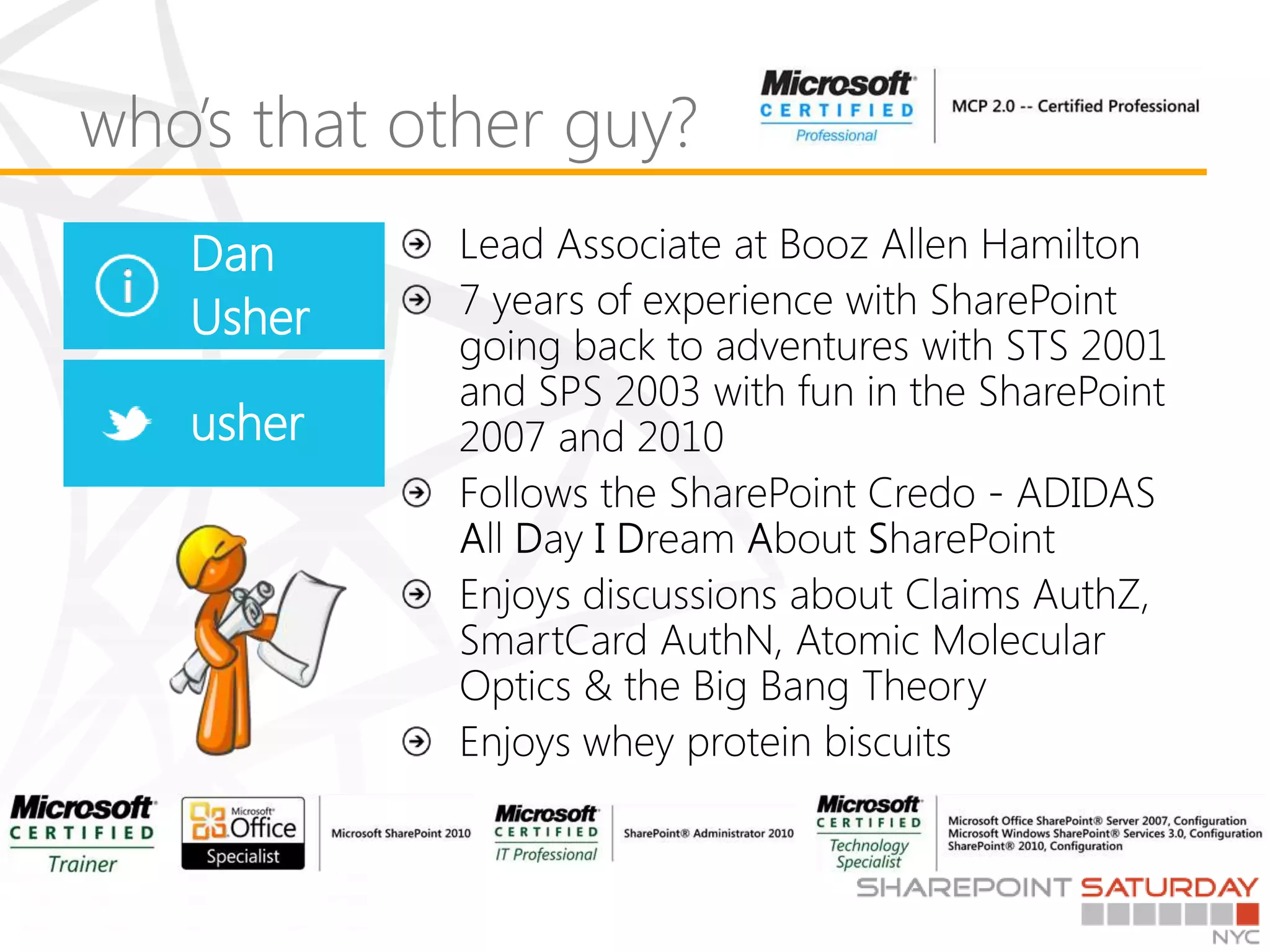 who's that other guy?

Microsoft CERTIFIED Professional

MCP 2.0 -- Certified Professional

Dan Usher

usher

Lead Associate at Booz Allen Hamilton

7 years of experience with SharePoint going back to adventures with STS 2001 and SPS 2003 with fun in the SharePoint 2007 and 2010

Follows the SharePoint Credo - ADIDAS All Day I Dream About SharePoint

Enjoys discussions about Claims AuthZ, SmartCard AuthN, Atomic Molecular Optics & the Big Bang Theory

Enjoys whey protein biscuits

Microsoft CERTIFIED Trainer

Microsoft Office Specialist

Microsoft SharePoint 2010

Microsoft CERTIFIED IT Professional

SharePoint® Administrator 2010

Microsoft CERTIFIED Technology Specialist

Microsoft Office SharePoint® Server 2007, Configuration
Microsoft Windows SharePoint® Services 3.0, Configuration
SharePoint® 2010, Configuration

SHAREPOINT SATURDAY
NYC